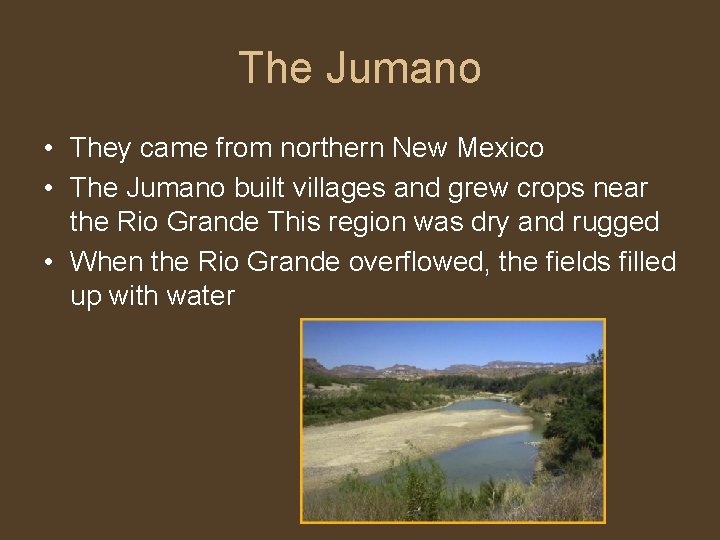 The Jumano

• They came from northern New Mexico
• The Jumano built villages and grew crops near the Rio Grande This region was dry and rugged
• When the Rio Grande overflowed, the fields filled up with water